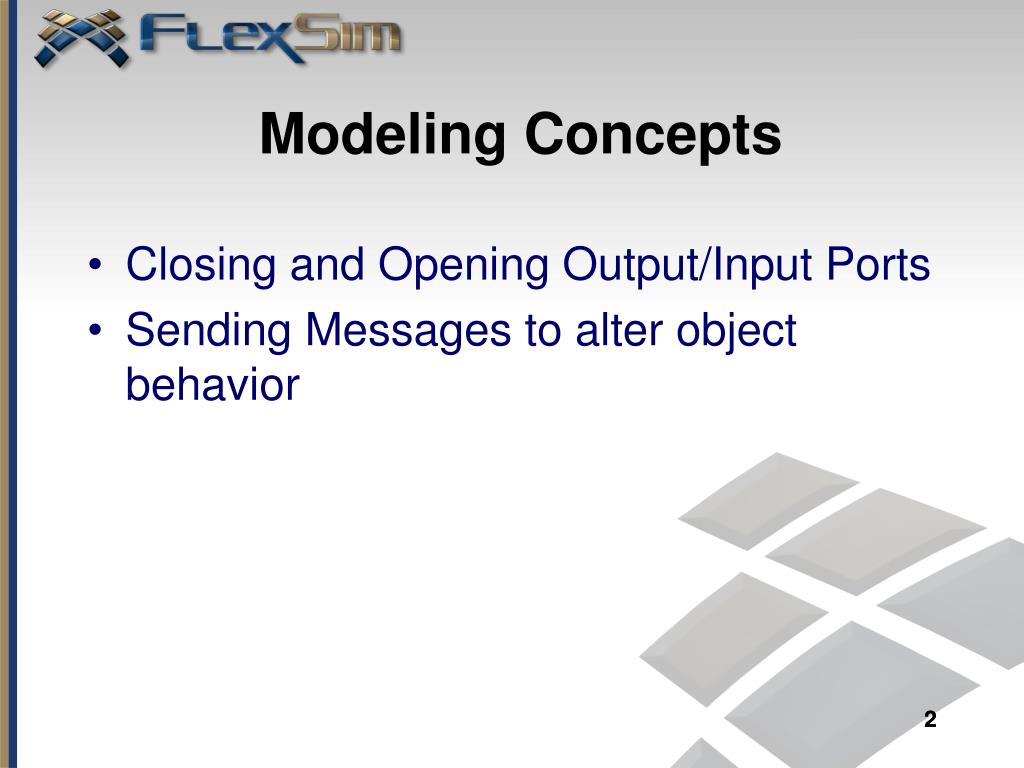 FlexSim

Modeling Concepts

• Closing and Opening Output/Input Ports
• Sending Messages to alter object behavior

2